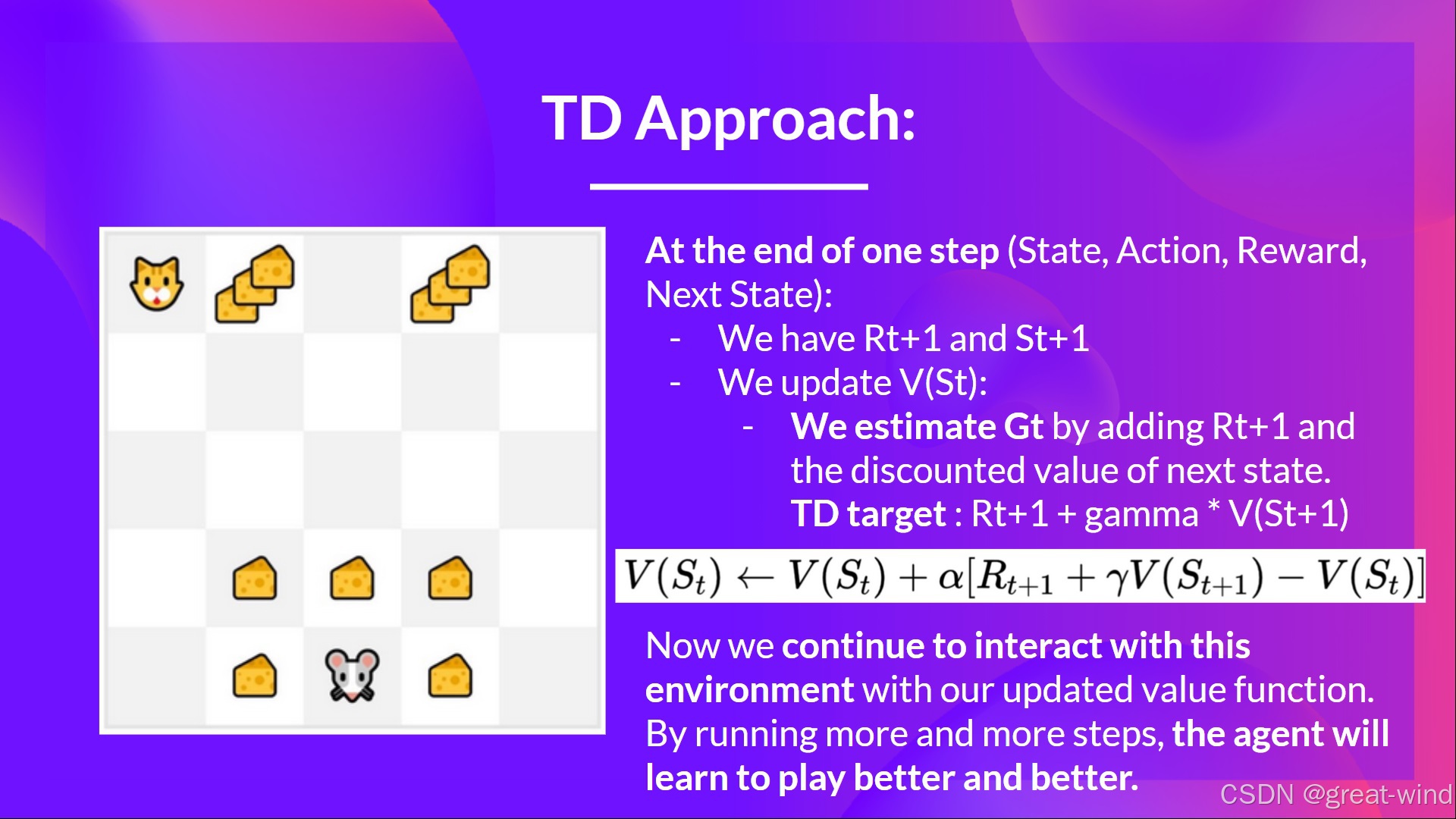 TD Approach:

At the end of one step (State, Action, Reward, Next State):
- We have Rt+1 and St+1
- We update V(St):
  - We estimate Gt by adding Rt+1 and the discounted value of next state. TD target : Rt+1 + gamma * V(St+1)

$V(S_t) \leftarrow V(S_t) + \alpha[R_{t+1} + \gamma V(S_{t+1}) - V(S_t)]$

Now we continue to interact with this environment with our updated value function. By running more and more steps, the agent will learn to play better and better.

CSDN @great-wind